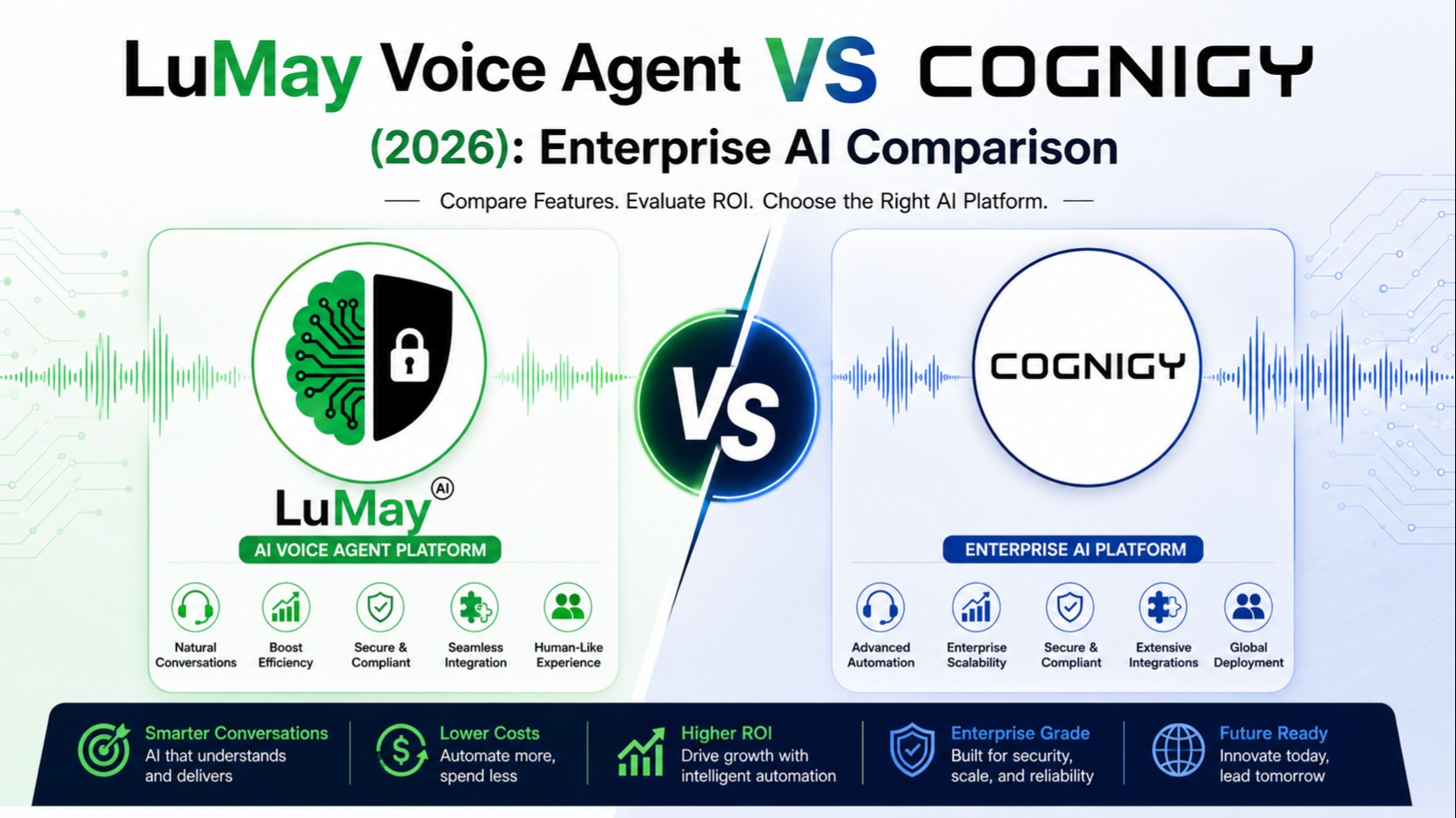 LuMay Voice Agent VS COGNIGY

(2026): Enterprise AI Comparison

Compare Features. Evaluate ROI. Choose the Right AI Platform.

LuMay AI

AI VOICE AGENT PLATFORM

Natural Conversations
Boost Efficiency
Secure & Compliant
Seamless Integration
Human-Like Experience

VS

COGNIGY

ENTERPRISE AI PLATFORM

Advanced Automation
Enterprise Scalability
Secure & Compliant
Extensive Integrations
Global Deployment

Smarter Conversations
AI that understands and delivers

Lower Costs
Automate more, spend less

Higher ROI
Drive growth with intelligent automation

Enterprise Grade
Built for security, scale, and reliability

Future Ready
Innovate today, lead tomorrow